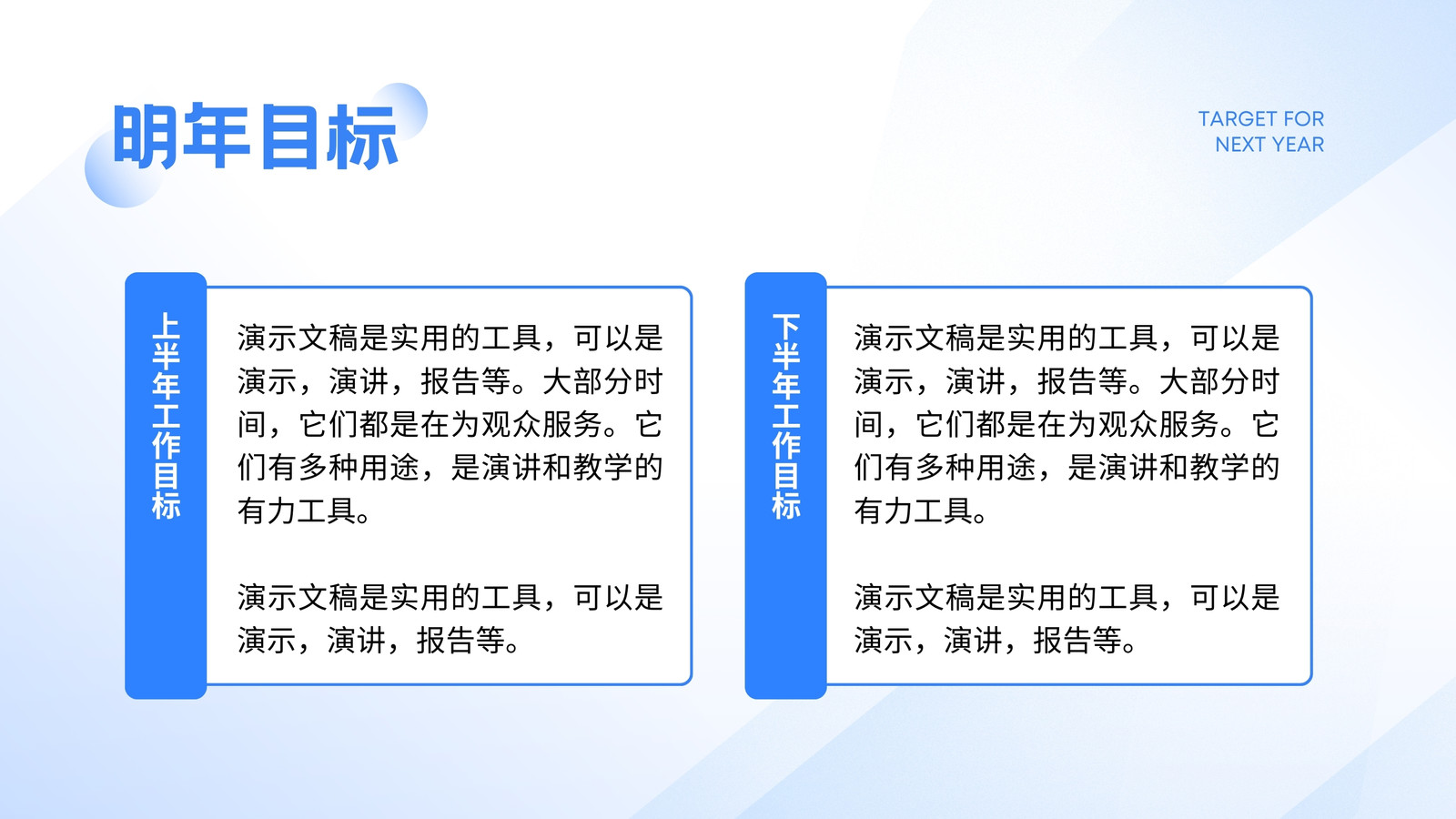 明年目标

TARGET FOR
NEXT YEAR

上半年工作目标

演示文稿是实用的工具，可以是演示，演讲，报告等。大部分时间，它们都是在为观众服务。它们有多种用途，是演讲和教学的有力工具。

演示文稿是实用的工具，可以是演示，演讲，报告等。

下半年工作目标

演示文稿是实用的工具，可以是演示，演讲，报告等。大部分时间，它们都是在为观众服务。它们有多种用途，是演讲和教学的有力工具。

演示文稿是实用的工具，可以是演示，演讲，报告等。